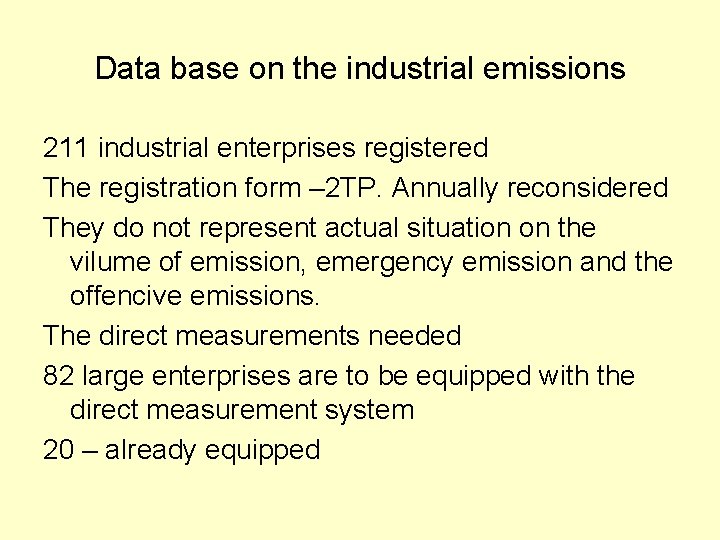 Data base on the industrial emissions

211 industrial enterprises registered

The registration form –2TP. Annually reconsidered

They do not represent actual situation on the vilume of emission, emergency emission and the offencive emissions.

The direct measurements needed

82 large enterprises are to be equipped with the direct measurement system

20 – already equipped